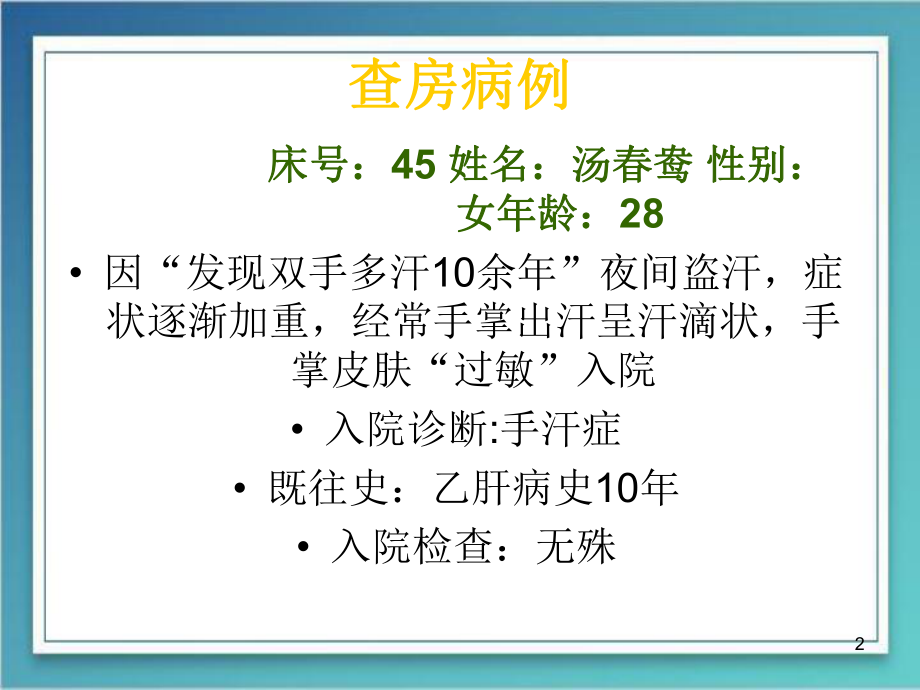 查房病例

床号：45 姓名：汤春鸯 性别：女年龄：28

• 因“发现双手多汗10余年”夜间盗汗，症状逐渐加重，经常手掌出汗呈汗滴状，手掌皮肤“过敏”入院

• 入院诊断:手汗症

• 既往史：乙肝病史10年

• 入院检查：无殊

2